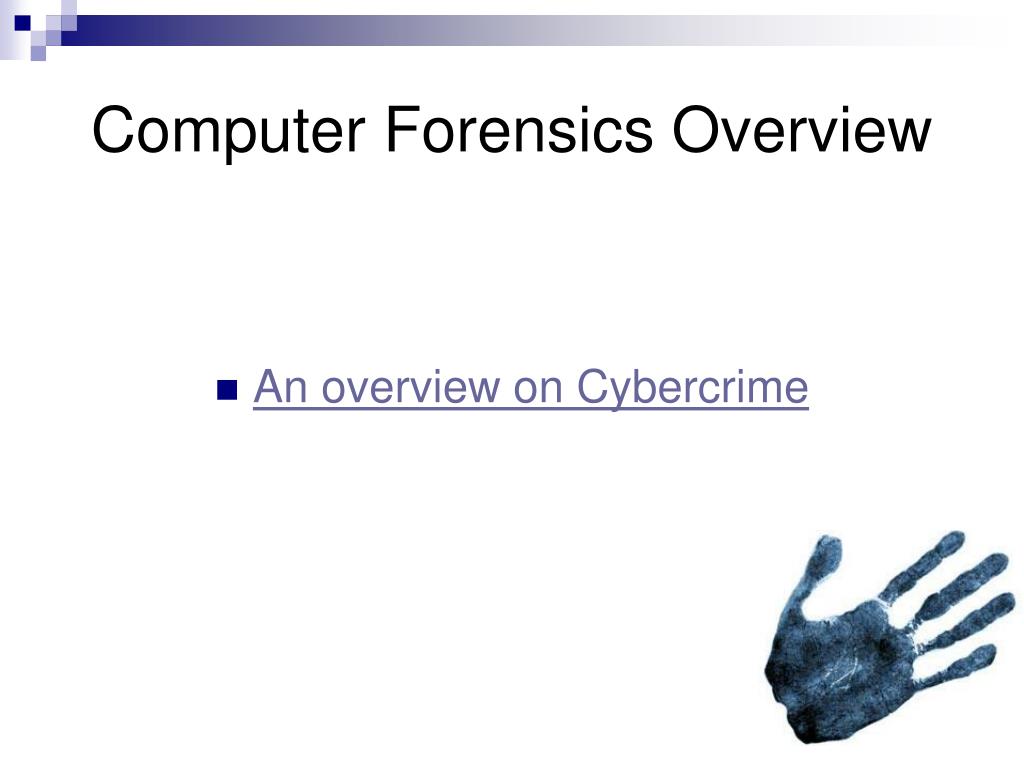 Computer Forensics Overview

An overview on Cybercrime